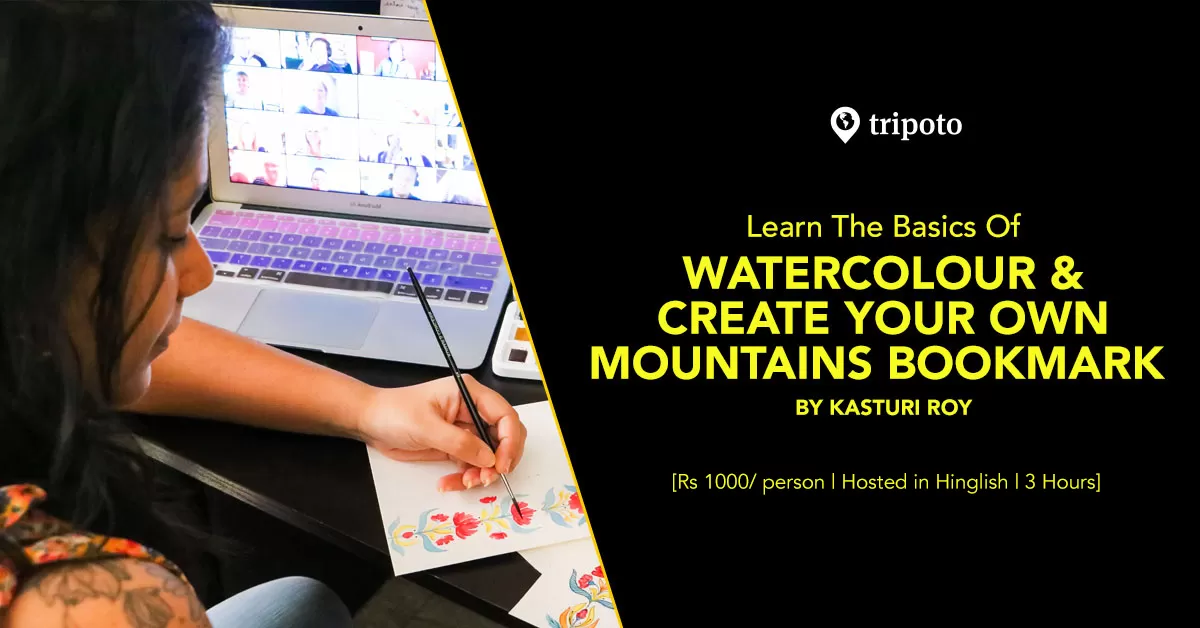 tripoto

Learn The Basics Of
WATERCOLOUR & CREATE YOUR OWN MOUNTAINS BOOKMARK
BY KASTURI ROY

[Rs 1000/ person | Hosted in Hinglish | 3 Hours]